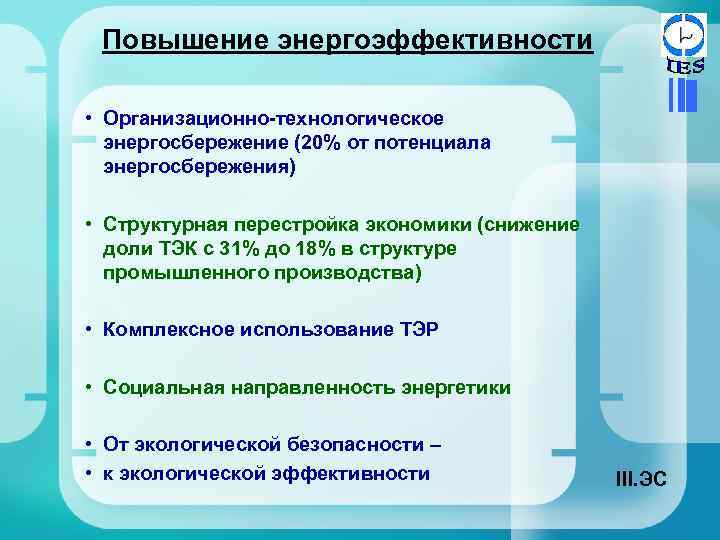 Повышение энергоэффективности

IES

• Организационно-технологическое энергосбережение (20% от потенциала энергосбережения)

• Структурная перестройка экономики (снижение доли ТЭК с 31% до 18% в структуре промышленного производства)

• Комплексное использование ТЭР

• Социальная направленность энергетики

• От экологической безопасности –
• к экологической эффективности

III.ЭС